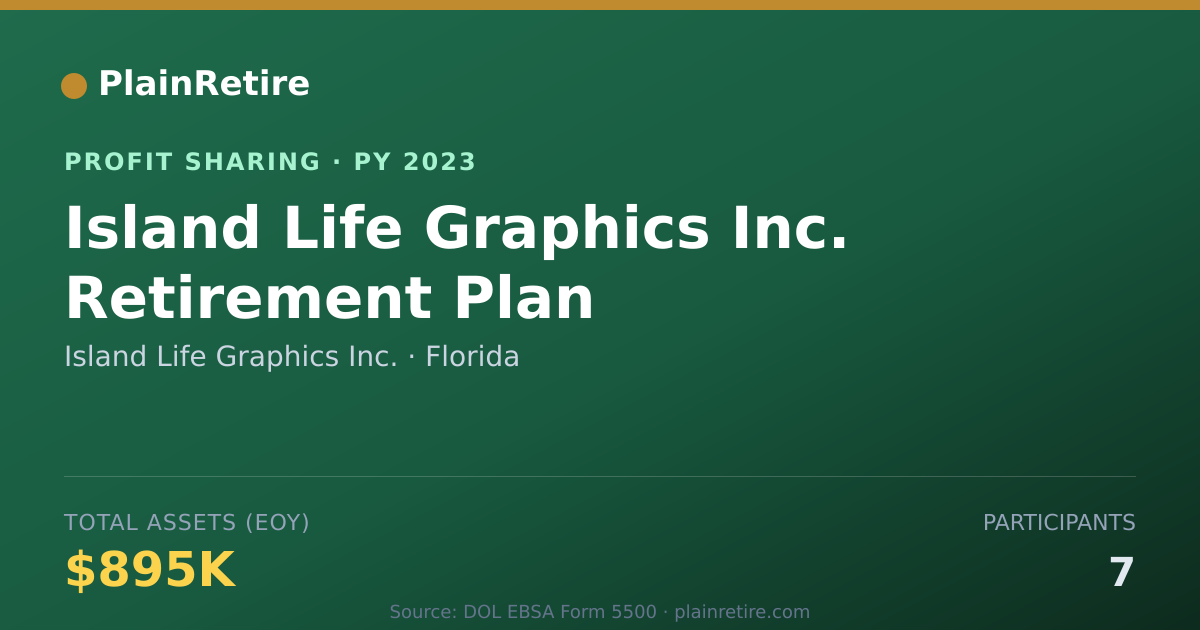 PlainRetire

PROFIT SHARING · PY 2023

Island Life Graphics Inc. Retirement Plan

Island Life Graphics Inc. · Florida

TOTAL ASSETS (EOY)

$895K

PARTICIPANTS

7

Source: DOL EBSA Form 5500 · plainretire.com